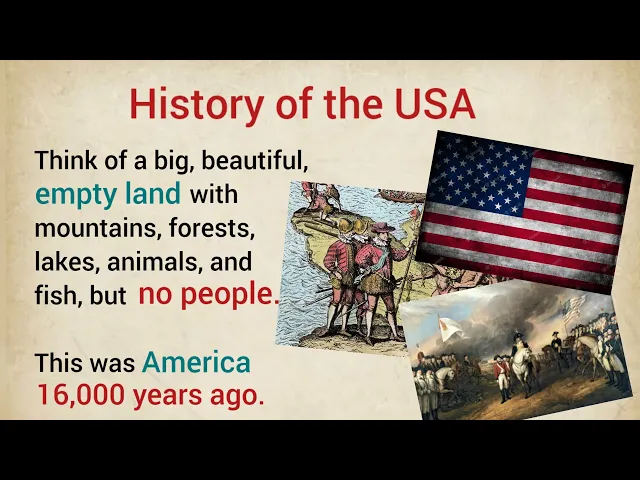 History of the USA

Think of a big, beautiful, empty land with mountains, forests, lakes, animals, and fish, but no people.

This was America 16,000 years ago.